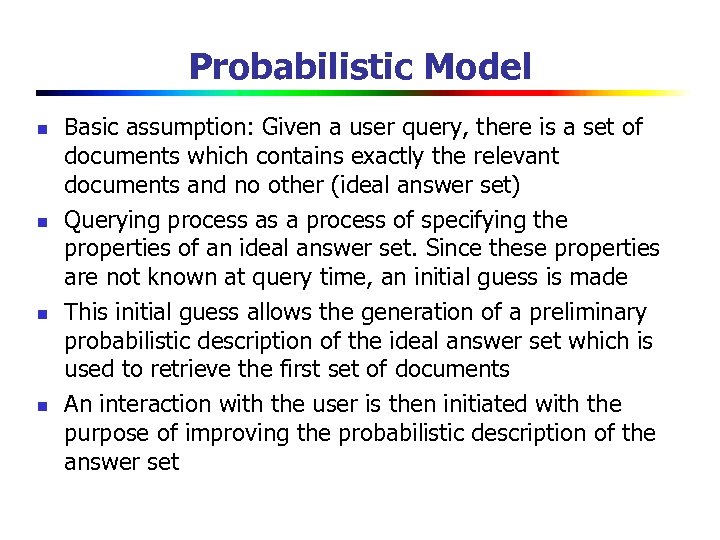 Probabilistic Model

- Basic assumption: Given a user query, there is a set of documents which contains exactly the relevant documents and no other (ideal answer set)
- Querying process as a process of specifying the properties of an ideal answer set. Since these properties are not known at query time, an initial guess is made
- This initial guess allows the generation of a preliminary probabilistic description of the ideal answer set which is used to retrieve the first set of documents
- An interaction with the user is then initiated with the purpose of improving the probabilistic description of the answer set